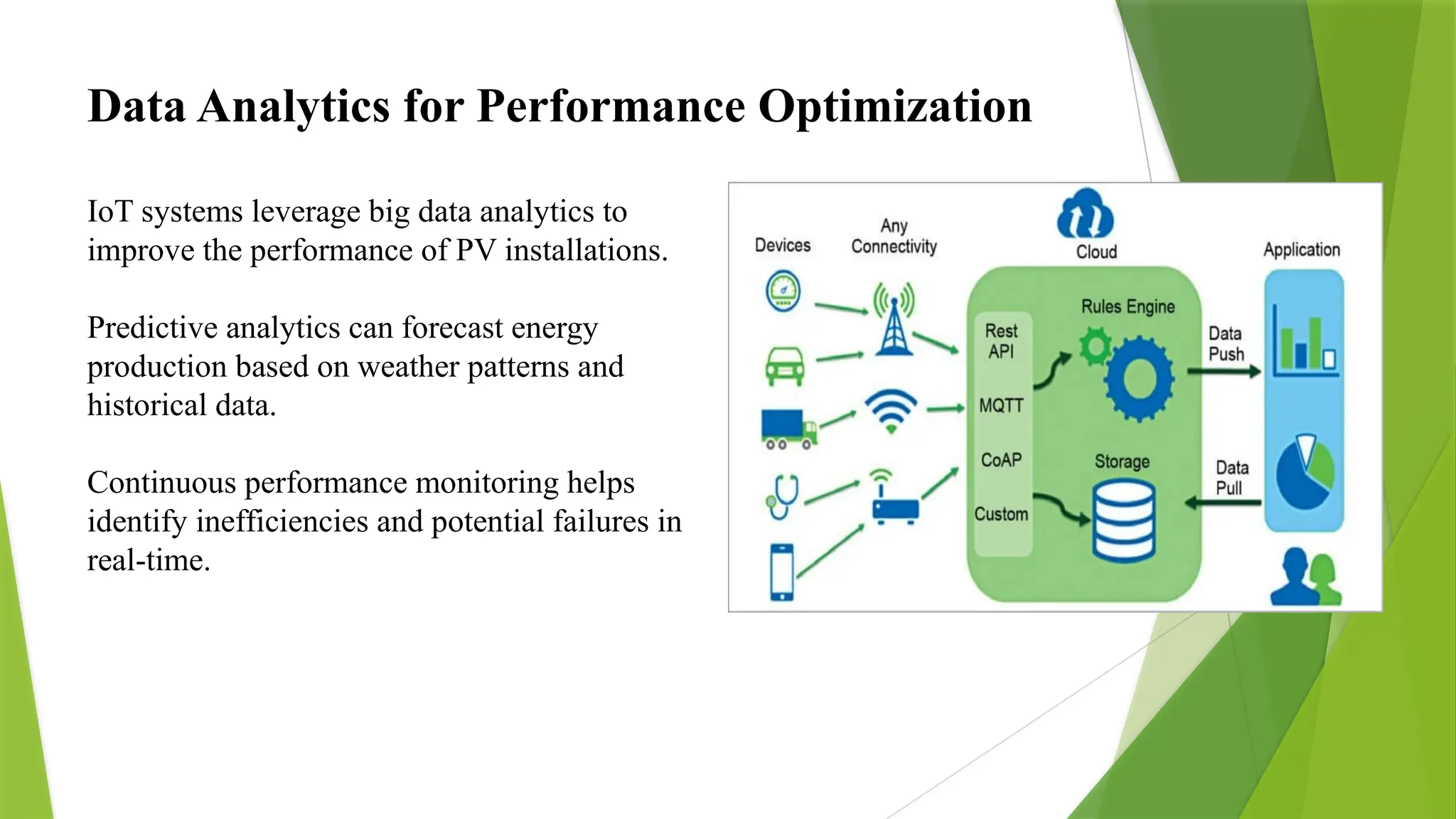 Data Analytics for Performance Optimization

IoT systems leverage big data analytics to improve the performance of PV installations.

Predictive analytics can forecast energy production based on weather patterns and historical data.

Continuous performance monitoring helps identify inefficiencies and potential failures in real-time.

Devices

Any Connectivity

Cloud

Application

Rest API

MQTT

CoAP

Custom

Rules Engine

Storage

Data Push

Data Pull